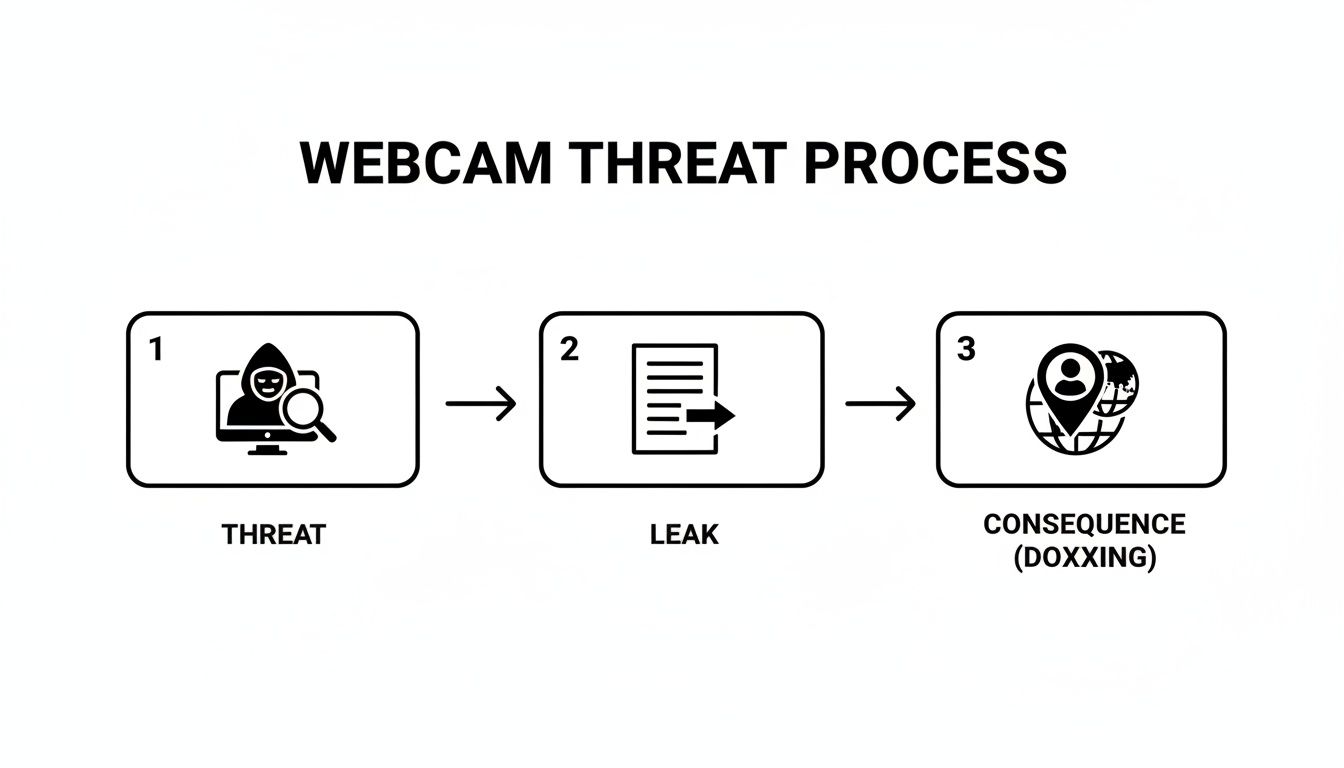 WEBCAM THREAT PROCESS

1

THREAT

2

LEAK

3

CONSEQUENCE (DOXXING)